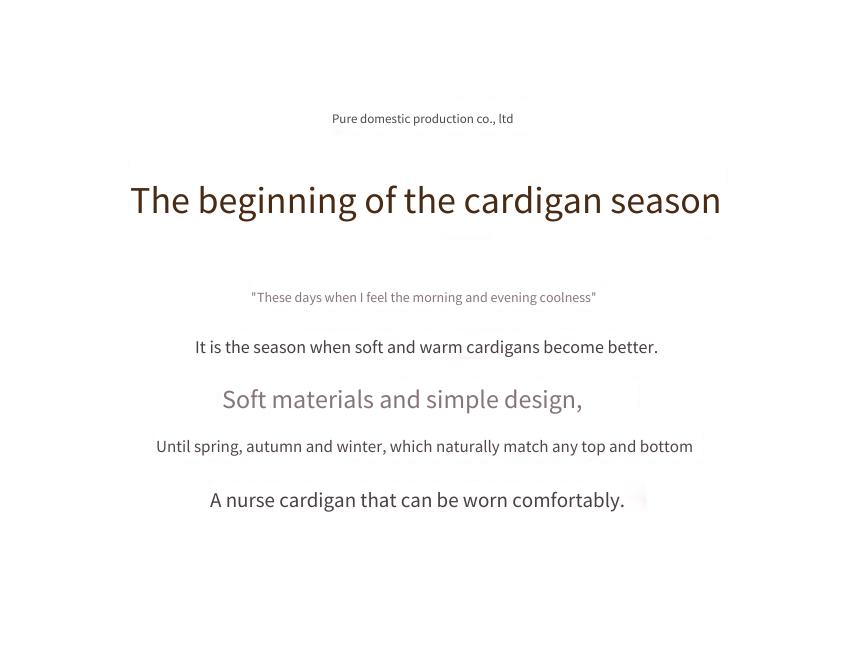 Pure domestic production co., ltd

The beginning of the cardigan season

"These days when I feel the morning and evening coolness"

It is the season when soft and warm cardigans become better.

Soft materials and simple design,

Until spring, autumn and winter, which naturally match any top and bottom

A nurse cardigan that can be worn comfortably.